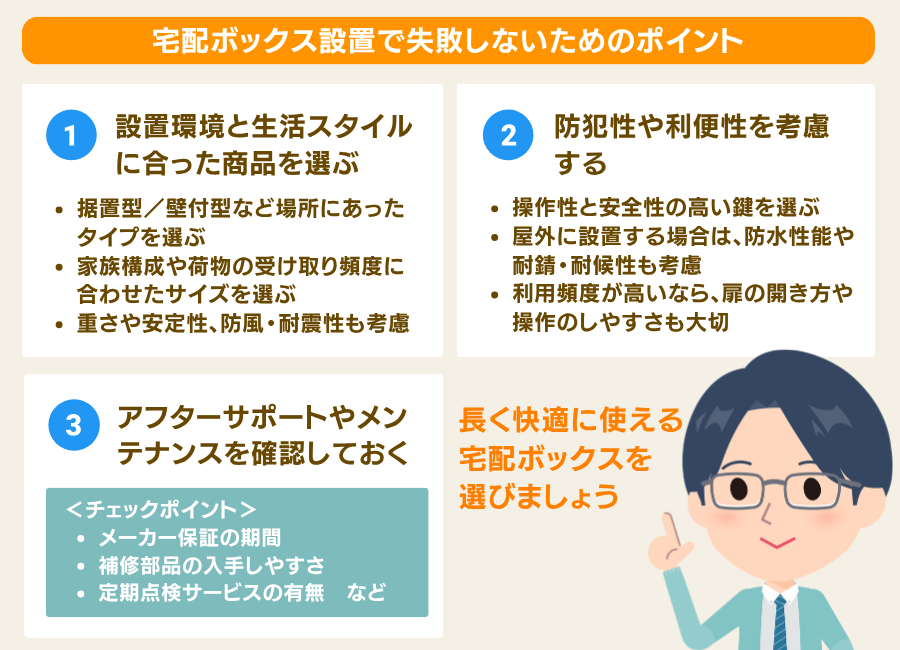 宅配ボックス設置で失敗しないためのポイント

1 設置環境と生活スタイルに合った商品を選ぶ

• 据置型／壁付型など場所にあったタイプを選ぶ
• 家族構成や荷物の受け取り頻度に合わせたサイズを選ぶ
• 重さや安定性、防風・耐震性も考慮

2 防犯性や利便性を考慮する

• 操作性と安全性の高い鍵を選ぶ
• 屋外に設置する場合は、防水性能や耐錆・耐候性も考慮
• 利用頻度が高いなら、扉の開き方や操作のしやすさも大切

3 アフターサポートやメンテナンスを確認しておく

＜チェックポイント＞
• メーカー保証の期間
• 補修部品の入手しやすさ
• 定期点検サービスの有無　など

長く快適に使える宅配ボックスを選びましょう